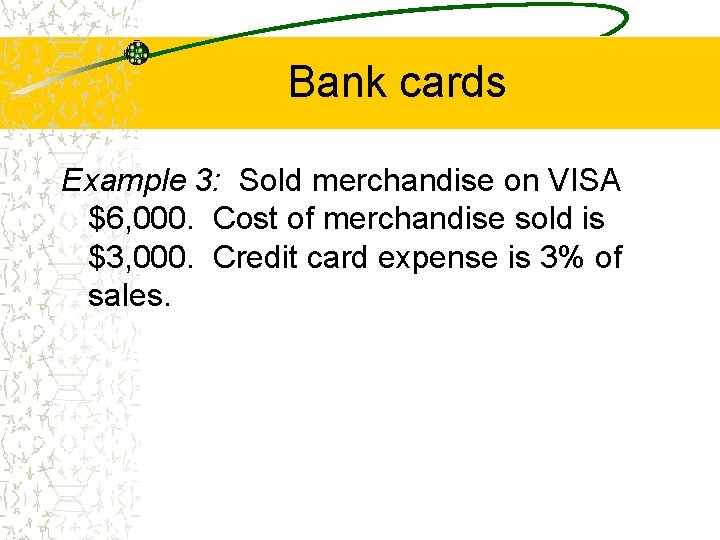 Bank cards

Example 3: Sold merchandise on VISA \$6,000. Cost of merchandise sold is \$3,000. Credit card expense is 3% of sales.